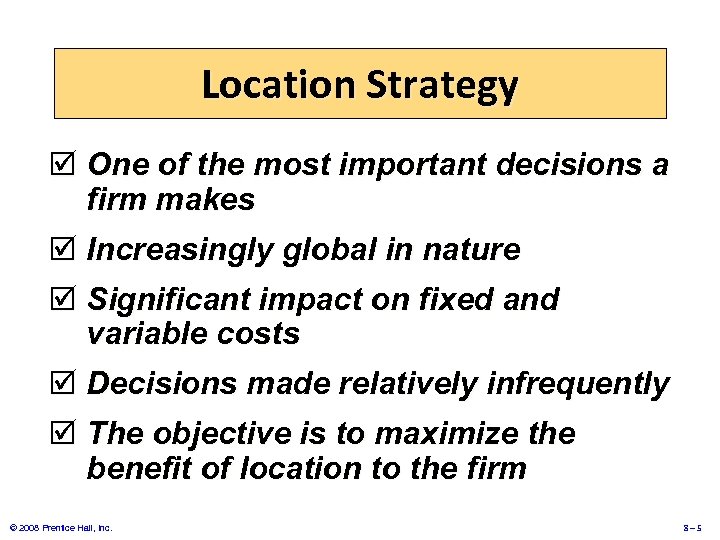 Location Strategy

☑ One of the most important decisions a firm makes

☑ Increasingly global in nature

☑ Significant impact on fixed and variable costs

☑ Decisions made relatively infrequently

☑ The objective is to maximize the benefit of location to the firm

© 2008 Prentice Hall, Inc.

8 – 5